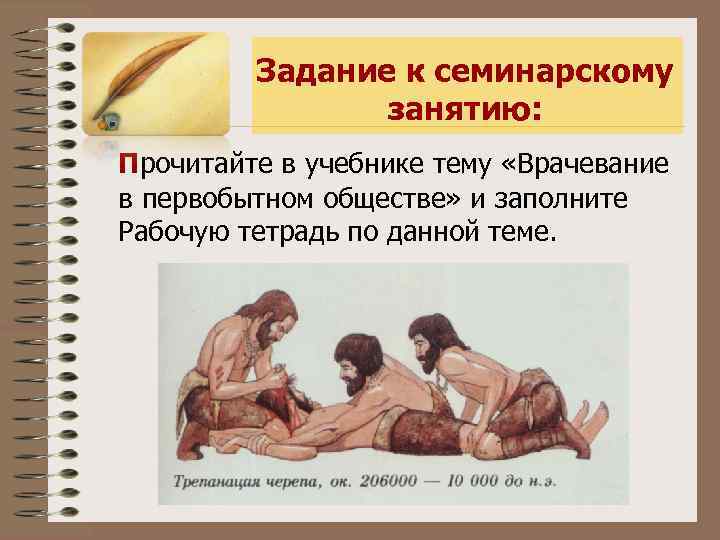 Задание к семинарскому занятию:

Прочитайте в учебнике тему «Врачевание в первобытном обществе» и заполните Рабочую тетрадь по данной теме.

Трепанация черепа, ок. 206000 — 10 000 до н.э.